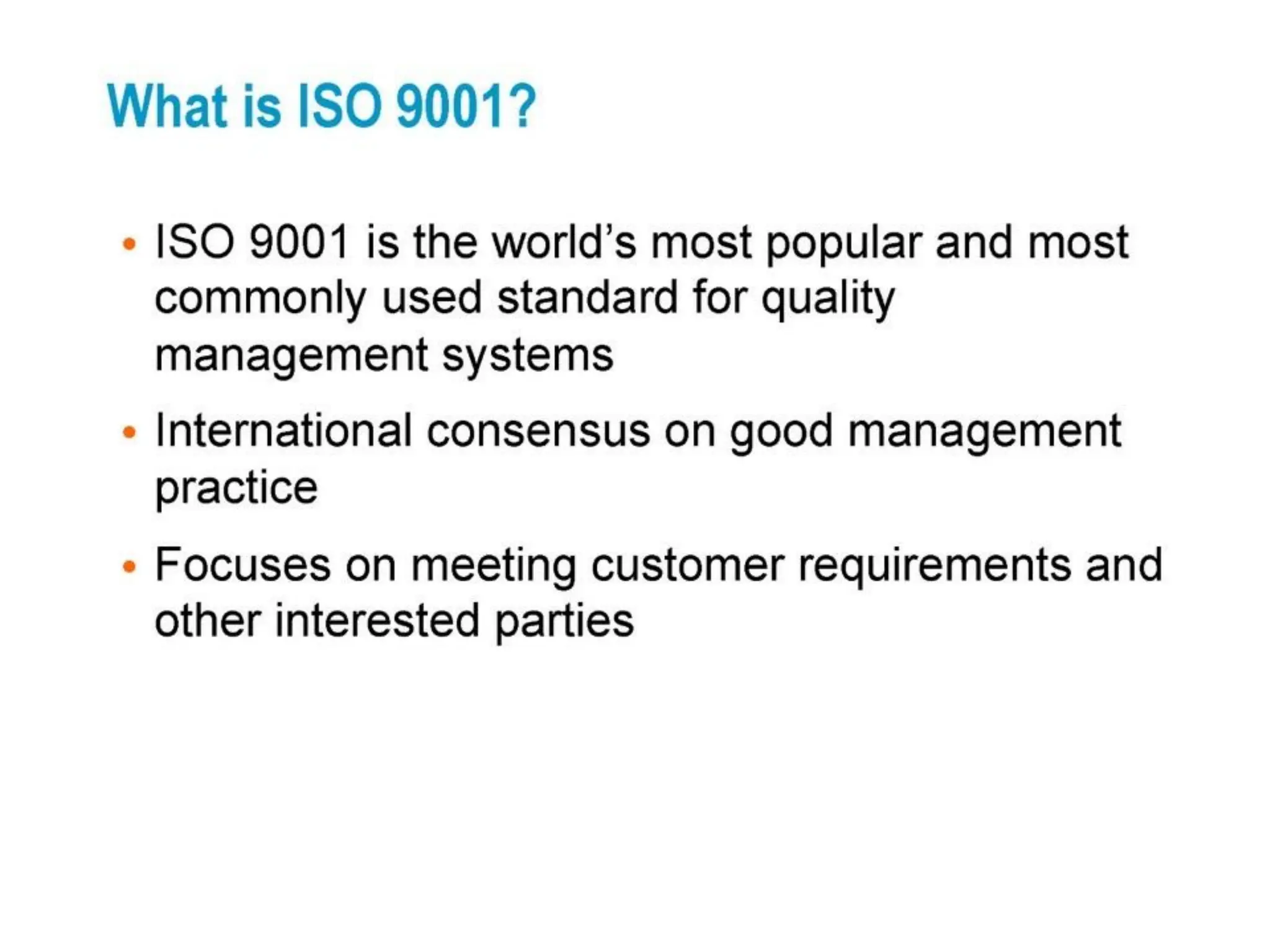 What is ISO 9001?

• ISO 9001 is the world’s most popular and most commonly used standard for quality management systems

• International consensus on good management practice

• Focuses on meeting customer requirements and other interested parties